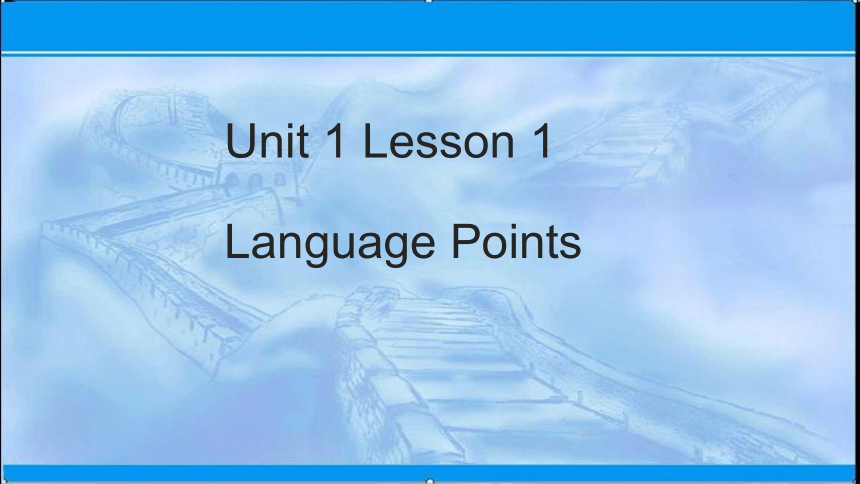 Unit 1 Lesson 1

Language Points